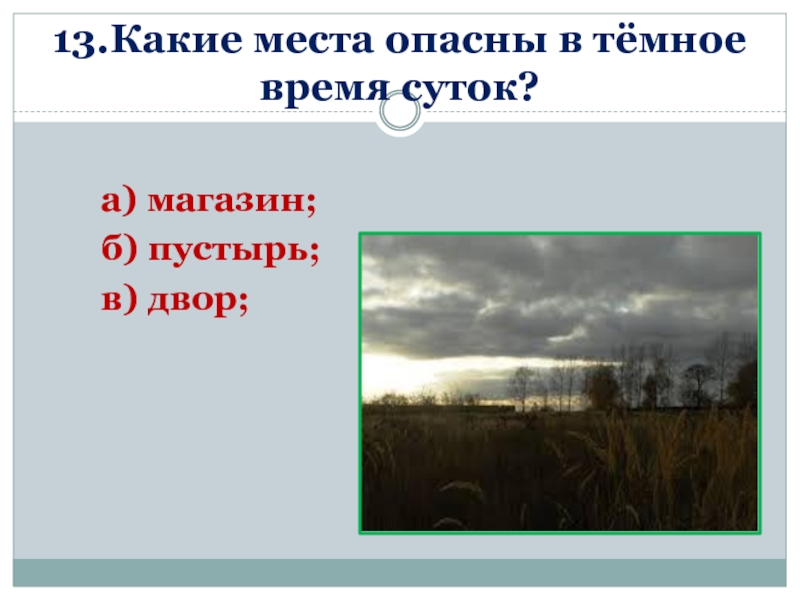 13.Какие места опасны в тёмное время суток?

а) магазин;
б) пустырь;
в) двор;